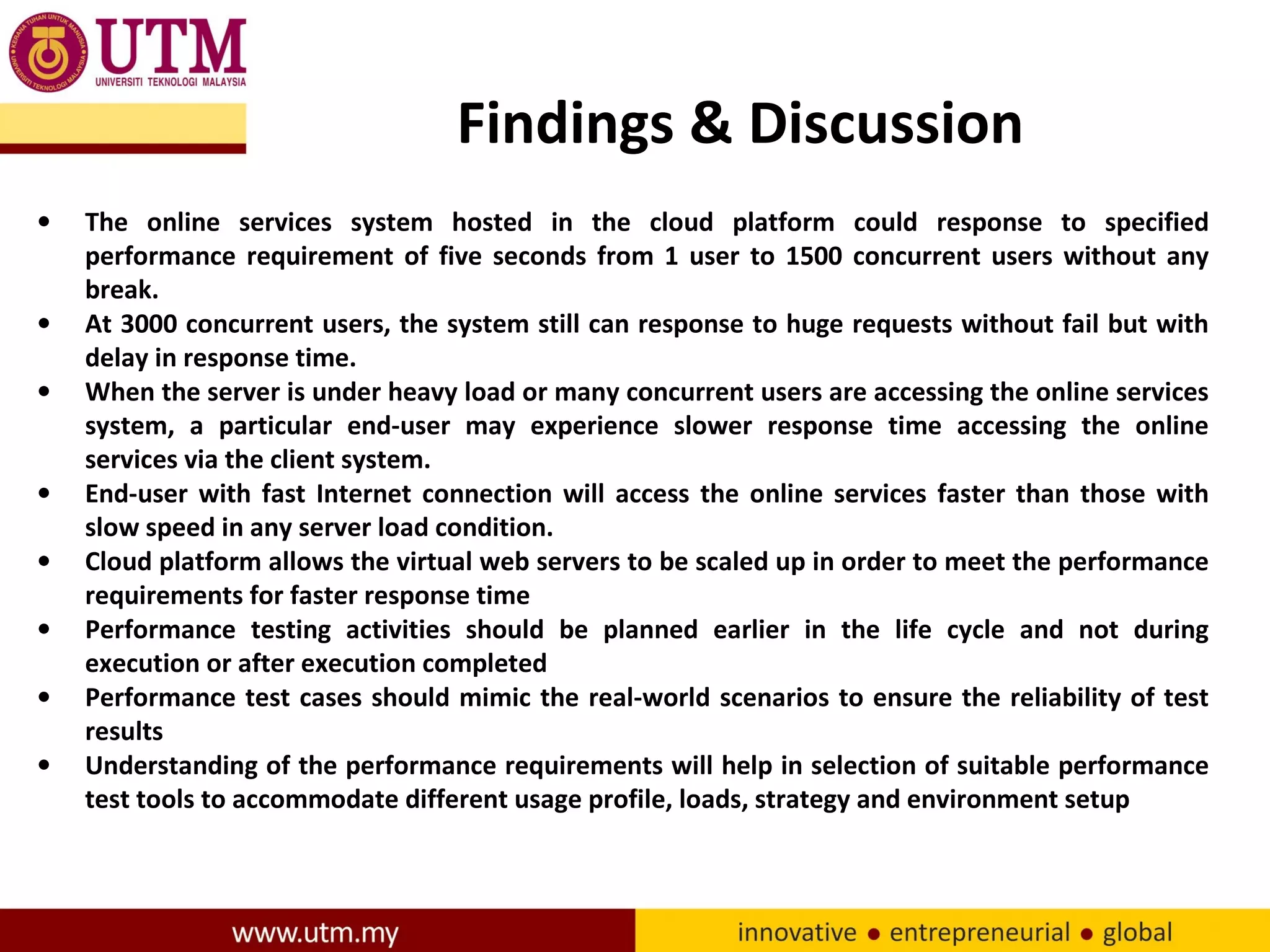 KERANA TUHAN UNTUK MANUSIA
UNIVERSITI TEKNOLOGI MALAYSIA
UTM
UNIVERSITI TEKNOLOGI MALAYSIA

Findings & Discussion

• The online services system hosted in the cloud platform could response to specified performance requirement of five seconds from 1 user to 1500 concurrent users without any break.
• At 3000 concurrent users, the system still can response to huge requests without fail but with delay in response time.
• When the server is under heavy load or many concurrent users are accessing the online services system, a particular end-user may experience slower response time accessing the online services via the client system.
• End-user with fast Internet connection will access the online services faster than those with slow speed in any server load condition.
• Cloud platform allows the virtual web servers to be scaled up in order to meet the performance requirements for faster response time
• Performance testing activities should be planned earlier in the life cycle and not during execution or after execution completed
• Performance test cases should mimic the real-world scenarios to ensure the reliability of test results
• Understanding of the performance requirements will help in selection of suitable performance test tools to accommodate different usage profile, loads, strategy and environment setup

www.utm.my
innovative • entrepreneurial • global